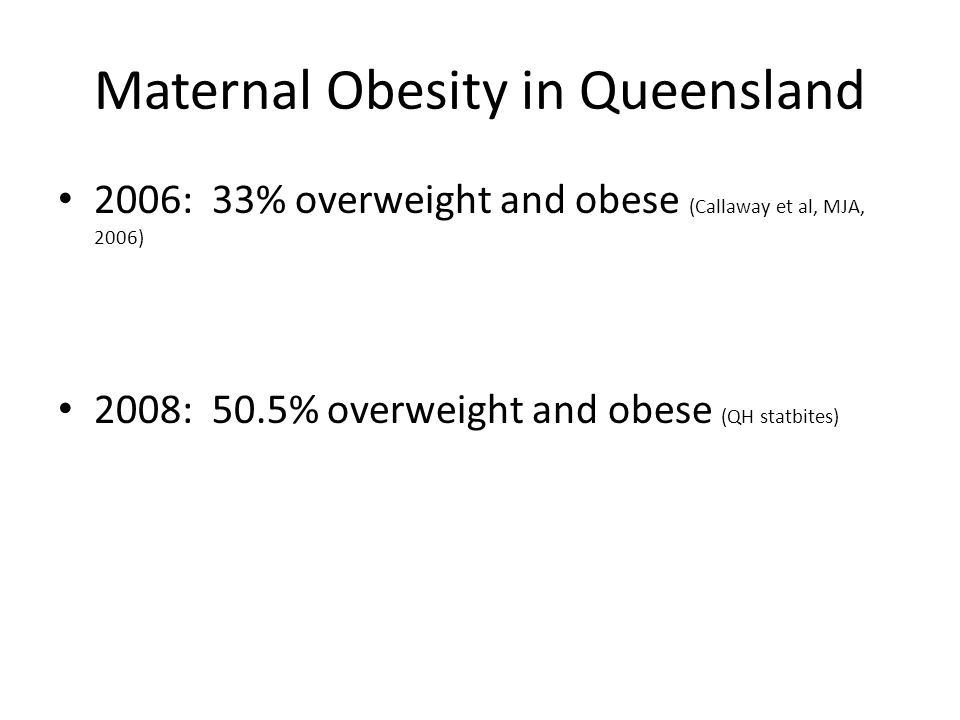 Maternal Obesity in Queensland

• 2006: 33% overweight and obese (Callaway et al, MJA, 2006)

• 2008: 50.5% overweight and obese (QH statbites)